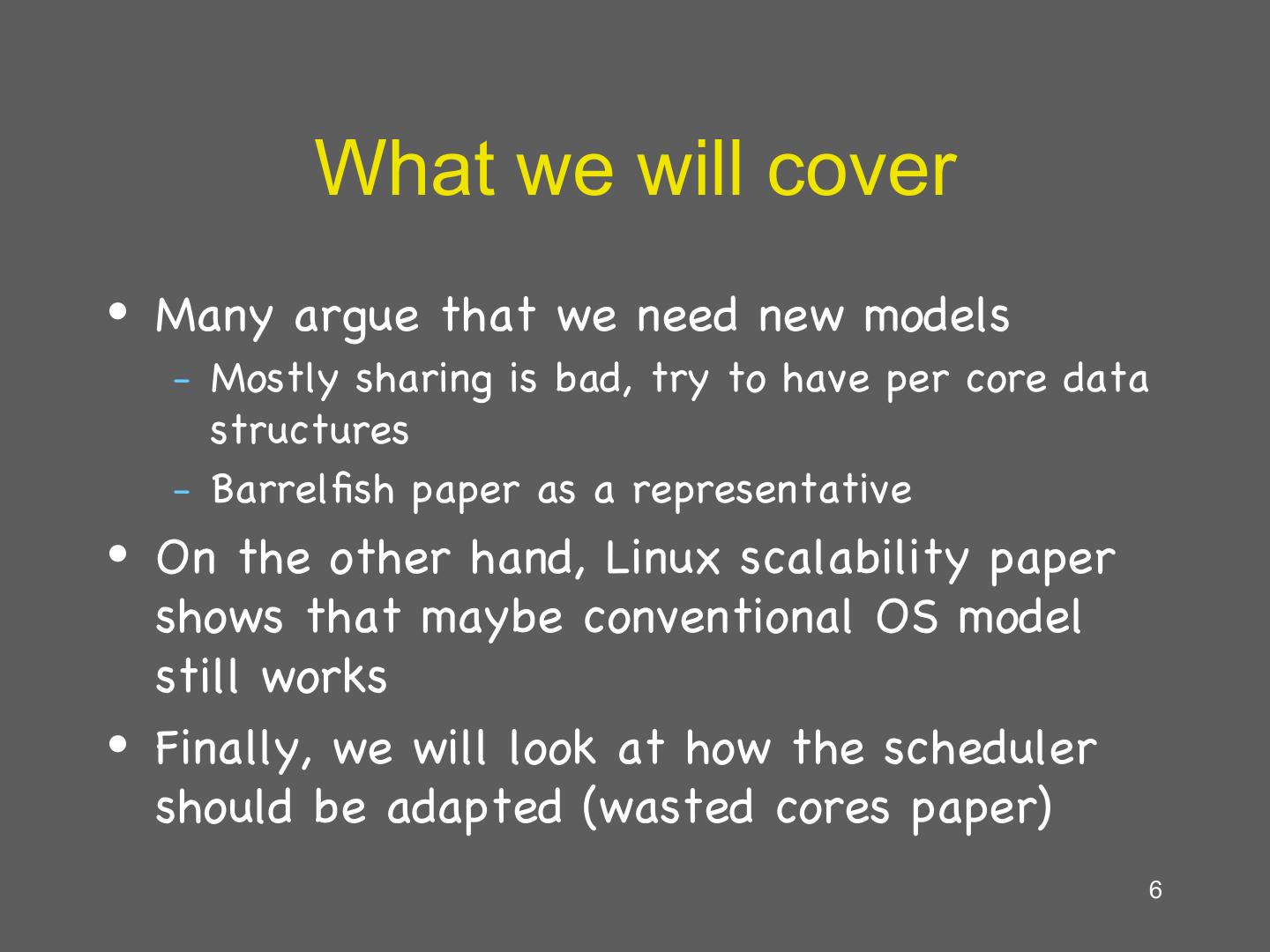 What we will cover

• Many argue that we need new models
  - Mostly sharing is bad, try to have per core data structures
  - Barrelfish paper as a representative
• On the other hand, Linux scalability paper shows that maybe conventional OS model still works
• Finally, we will look at how the scheduler should be adapted (wasted cores paper)

6